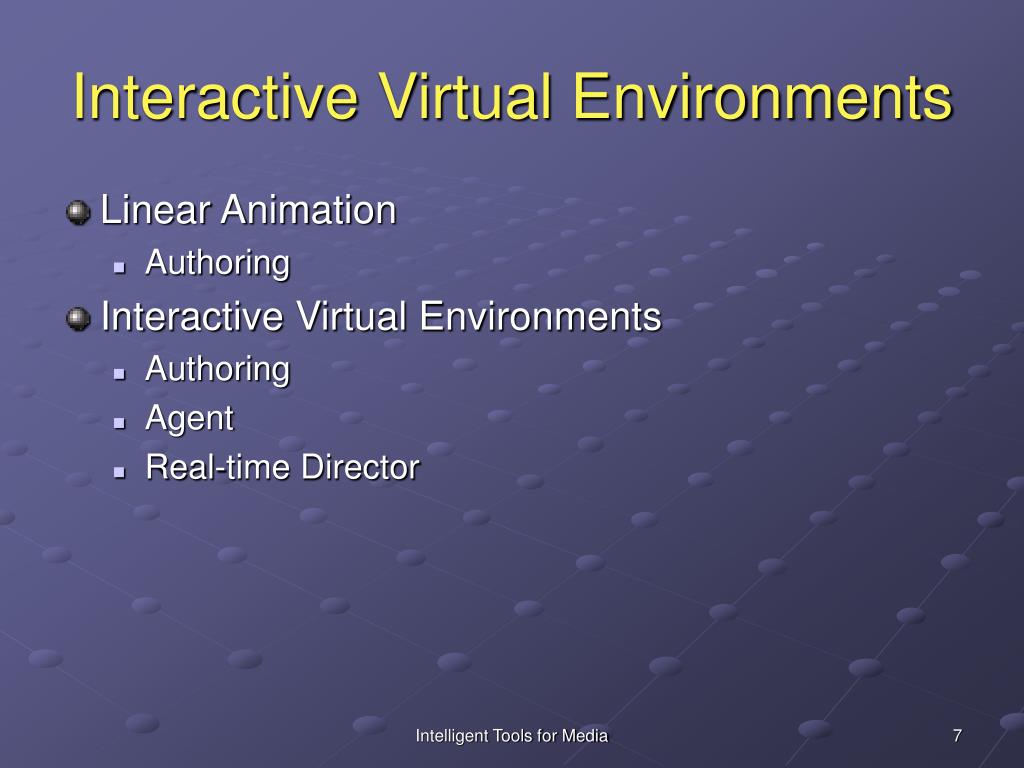 Interactive Virtual Environments

Linear Animation

Authoring

Interactive Virtual Environments

Authoring

Agent

Real-time Director

Intelligent Tools for Media

7